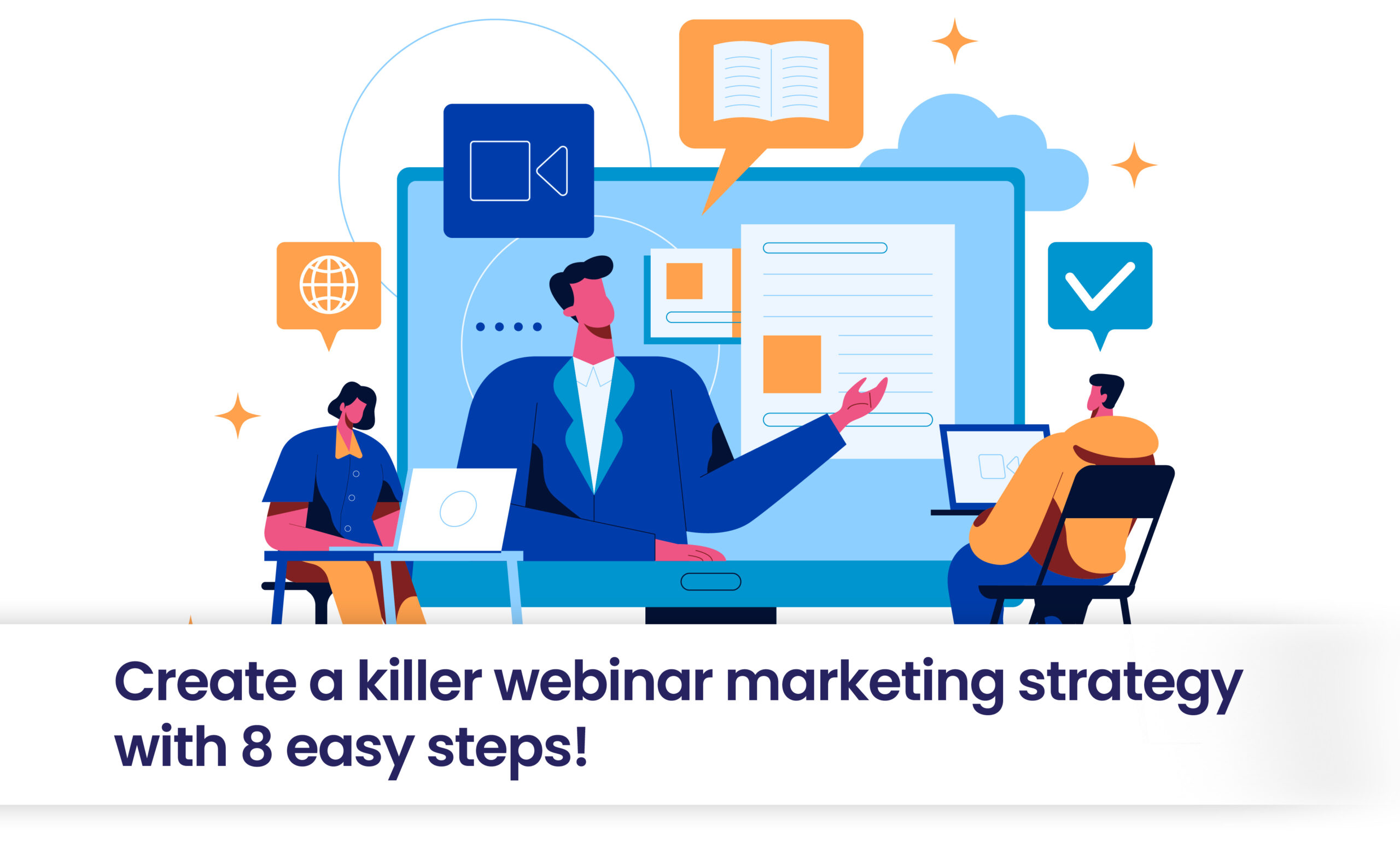 Create a killer webinar marketing strategy with 8 easy steps!